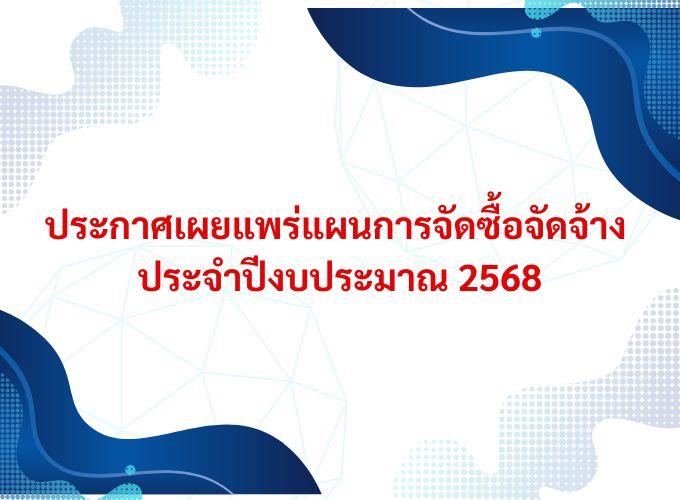 ประกาศเผยแพร่แผนการจัดซื้อจัดจ้าง ประจำปีงบประมาณ 2568